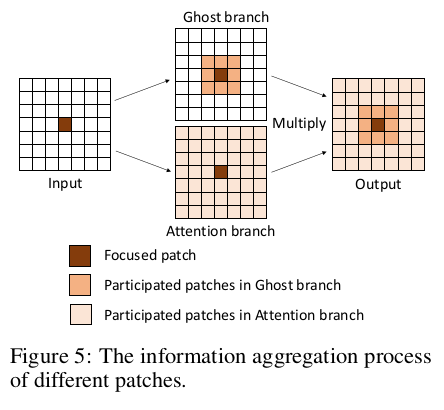 Ghost branch

Input

Multiply

Output

Attention branch

Focused patch

Participated patches in Ghost branch

Participated patches in Attention branch

Figure 5: The information aggregation process of different patches.